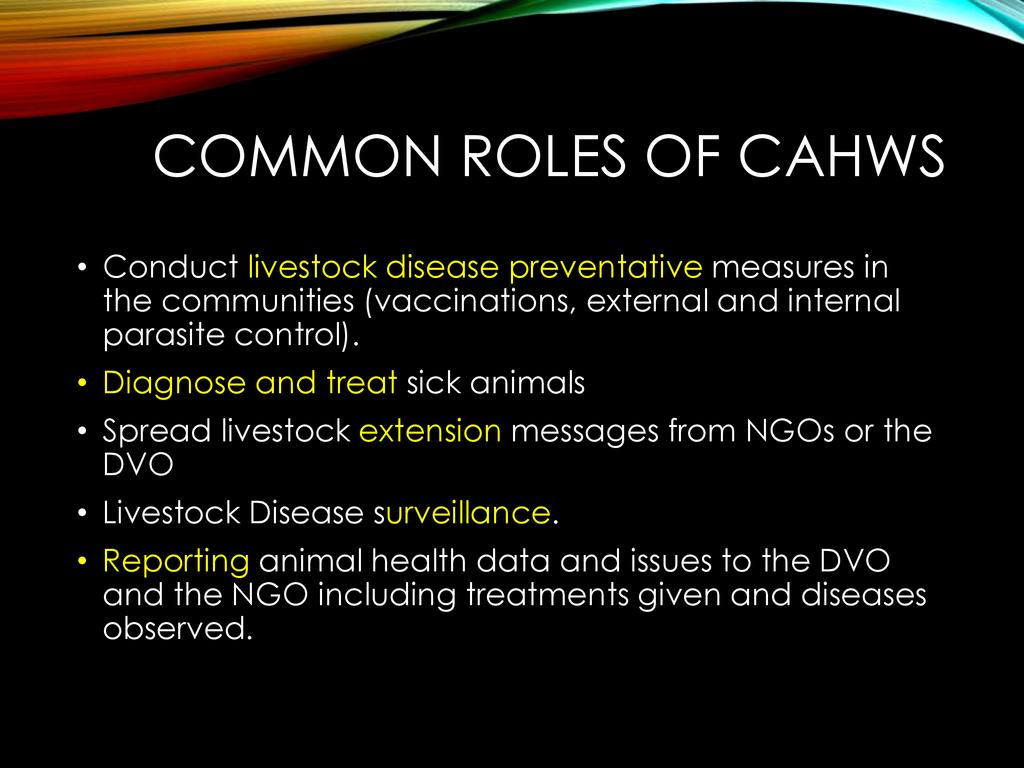 COMMON ROLES OF CAHWS

• Conduct livestock disease preventative measures in the communities (vaccinations, external and internal parasite control).
• Diagnose and treat sick animals
• Spread livestock extension messages from NGOs or the DVO
• Livestock Disease surveillance.
• Reporting animal health data and issues to the DVO and the NGO including treatments given and diseases observed.